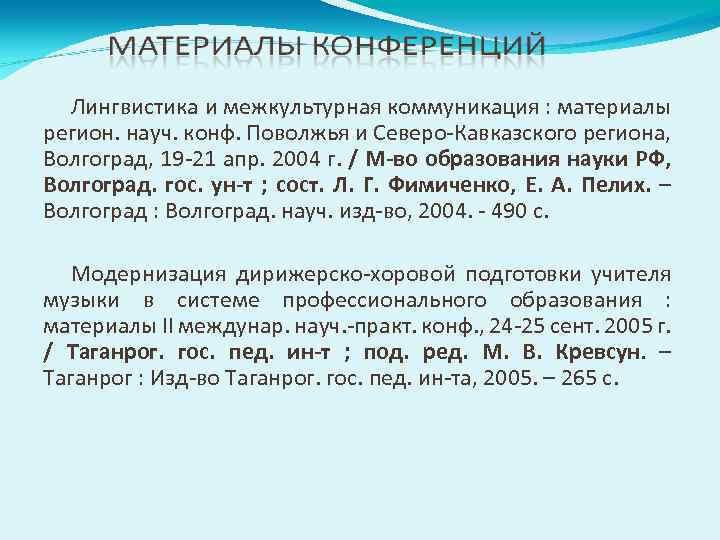 МАТЕРИАЛЫ КОНФЕРЕНЦИЙ

Лингвистика и межкультурная коммуникация : материалы регион. науч. конф. Поволжья и Северо-Кавказского региона, Волгоград, 19-21 апр. 2004 г. / М-во образования науки РФ, Волгоград. гос. ун-т ; сост. Л. Г. Фимиченко, Е. А. Пелих. – Волгоград : Волгоград. науч. изд-во, 2004. - 490 с.

Модернизация дирижерско-хоровой подготовки учителя музыки в системе профессионального образования : материалы II междунар. науч.-практ. конф., 24-25 сент. 2005 г. / Таганрог. гос. пед. ин-т ; под. ред. М. В. Кревсун. – Таганрог : Изд-во Таганрог. гос. пед. ин-та, 2005. – 265 с.